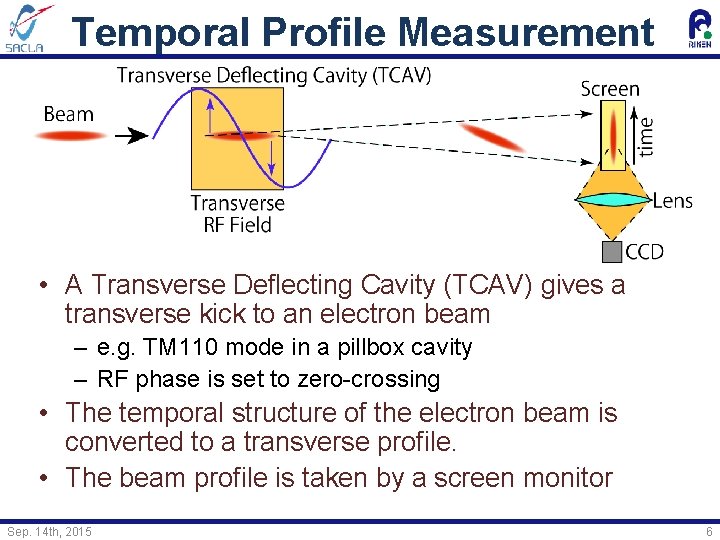 SACLA

Temporal Profile Measurement

RIKEN

Transverse Deflecting Cavity (TCAV)

Beam

Transverse RF Field

Screen

time

Lens

CCD

• A Transverse Deflecting Cavity (TCAV) gives a transverse kick to an electron beam
– e.g. TM110 mode in a pillbox cavity
– RF phase is set to zero-crossing
• The temporal structure of the electron beam is converted to a transverse profile.
• The beam profile is taken by a screen monitor

Sep. 14th, 2015

6